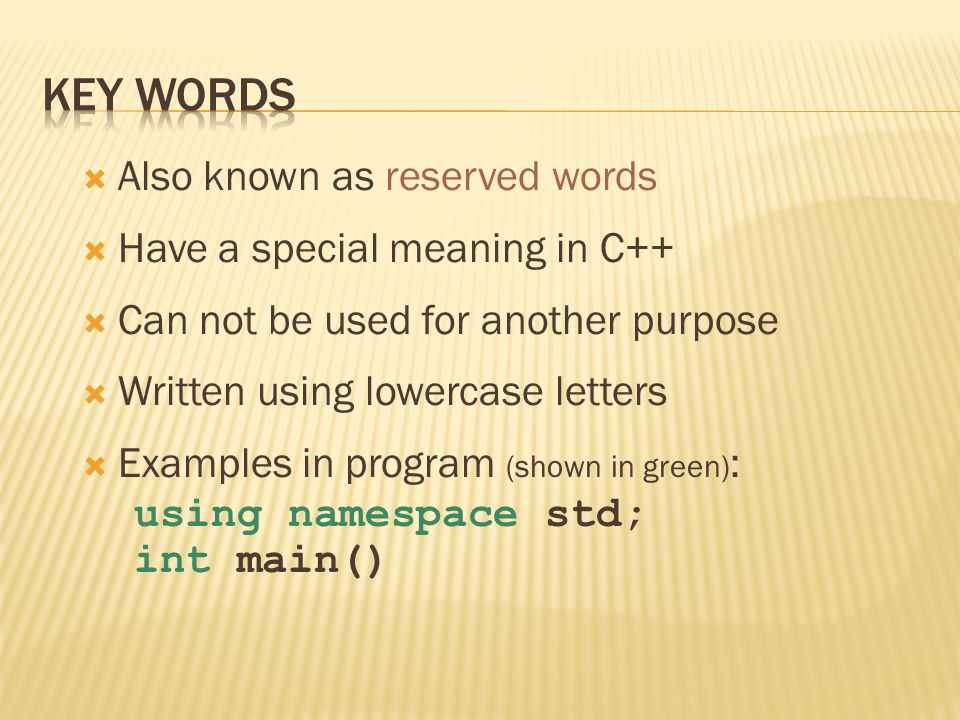 KEY WORDS

Also known as reserved words

Have a special meaning in C++

Can not be used for another purpose

Written using lowercase letters

Examples in program (shown in green):
using namespace std;
int main()